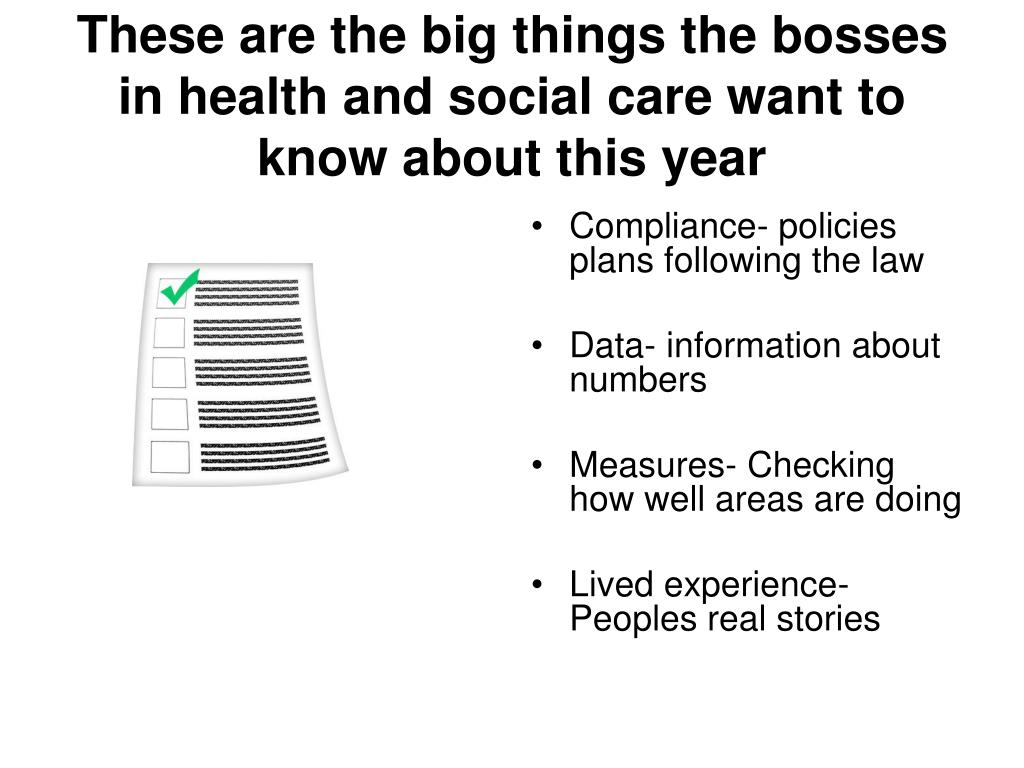 These are the big things the bosses in health and social care want to know about this year

• Compliance- policies plans following the law

• Data- information about numbers

• Measures- Checking how well areas are doing

• Lived experience- Peoples real stories